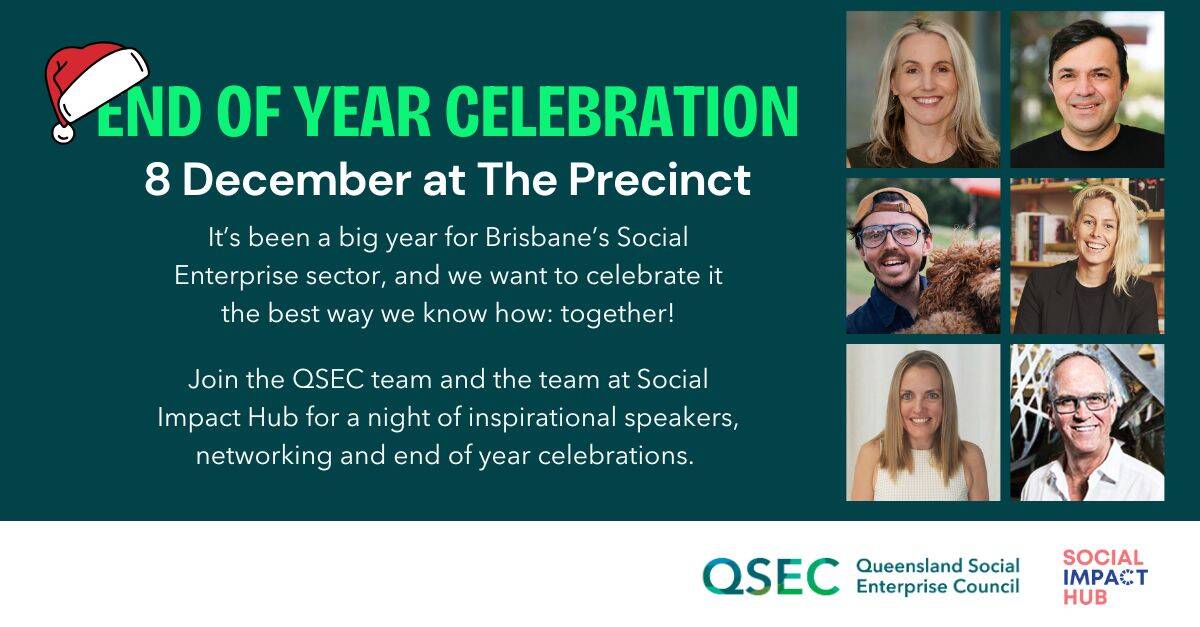 END OF YEAR CELEBRATION
8 December at The Precinct

It's been a big year for Brisbane's Social Enterprise sector, and we want to celebrate it the best way we know how: together!

Join the QSEC team and the team at Social Impact Hub for a night of inspirational speakers, networking and end of year celebrations.

QSEC Queensland Social Enterprise Council

SOCIAL IMPACT HUB